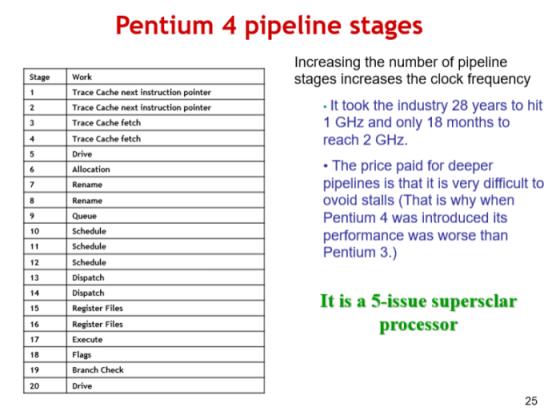 Pentium 4 pipeline stages

| Stage | Work |
|---|---|
| 1 | Trace Cache next instruction pointer |
| 2 | Trace Cache next instruction pointer |
| 3 | Trace Cache fetch |
| 4 | Trace Cache fetch |
| 5 | Drive |
| 6 | Allocation |
| 7 | Rename |
| 8 | Rename |
| 9 | Queue |
| 10 | Schedule |
| 11 | Schedule |
| 12 | Schedule |
| 13 | Dispatch |
| 14 | Dispatch |
| 15 | Register Files |
| 16 | Register Files |
| 17 | Execute |
| 18 | Flags |
| 19 | Branch Check |
| 20 | Drive |

Increasing the number of pipeline stages increases the clock frequency

• It took the industry 28 years to hit 1 GHz and only 18 months to reach 2 GHz.

• The price paid for deeper pipelines is that it is very difficult to ovoid stalls (That is why when Pentium 4 was introduced its performance was worse than Pentium 3.)

It is a 5-issue supersclar processor

25